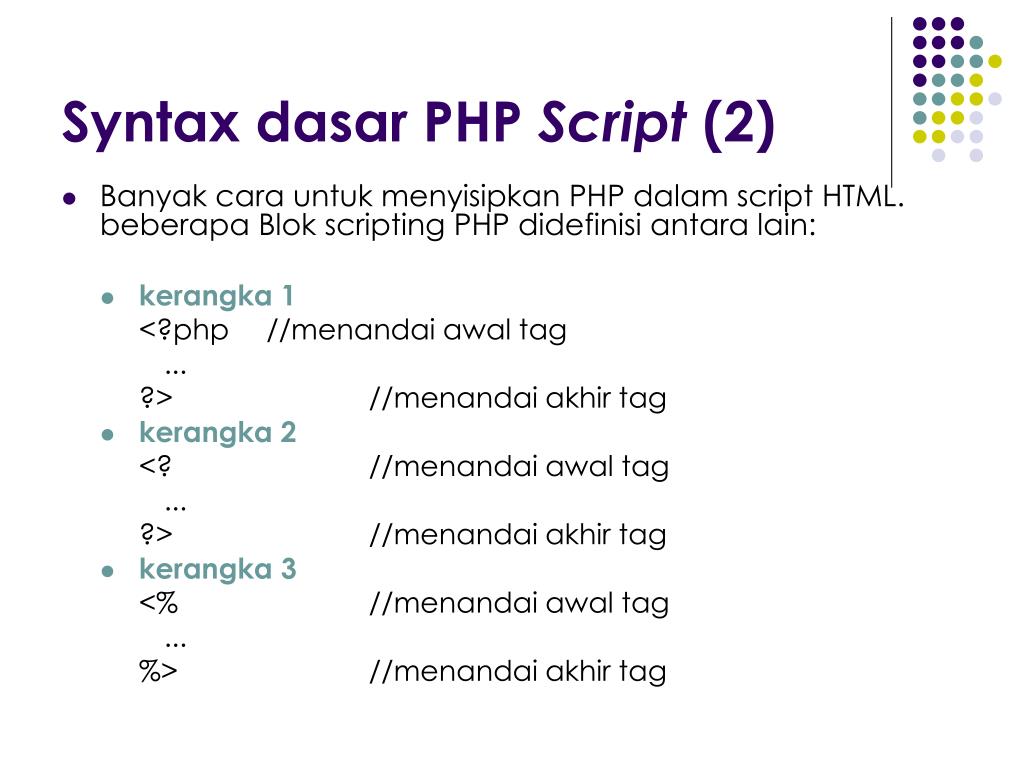 Syntax dasar PHP Script (2)

Banyak cara untuk menyisipkan PHP dalam script HTML. beberapa Blok scripting PHP didefinisi antara lain:

kerangka 1
<?php //menandai awal tag
...
?> //menandai akhir tag

kerangka 2
<? //menandai awal tag
...
?> //menandai akhir tag

kerangka 3
<% //menandai awal tag
...
%> //menandai akhir tag